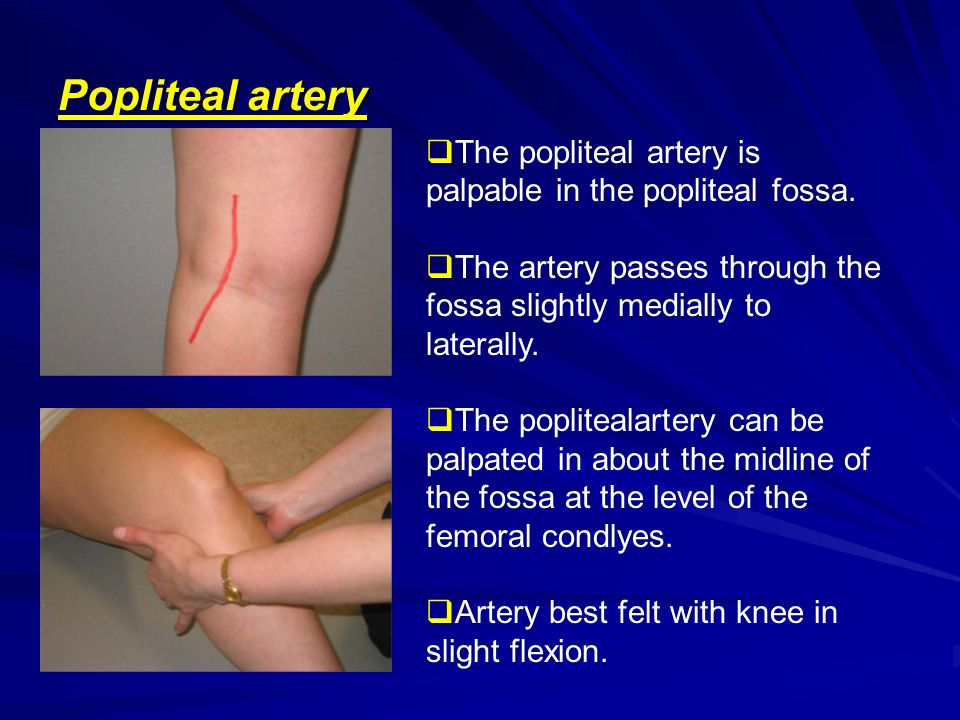 Popliteal artery

❑The popliteal artery is palpable in the popliteal fossa.

❑The artery passes through the fossa slightly medially to laterally.

❑The poplitealartery can be palpated in about the midline of the fossa at the level of the femoral condlyes.

❑Artery best felt with knee in slight flexion.